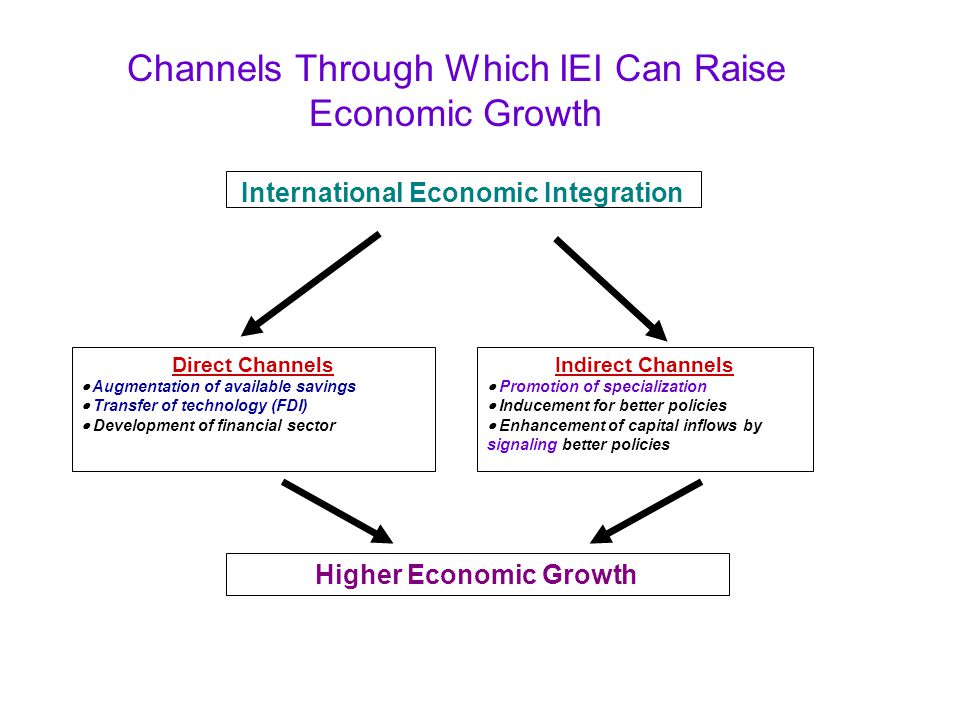 Channels Through Which IEI Can Raise Economic Growth

International Economic Integration

Direct Channels
• Augmentation of available savings
• Transfer of technology (FDI)
• Development of financial sector

Indirect Channels
• Promotion of specialization
• Inducement for better policies
• Enhancement of capital inflows by signaling better policies

Higher Economic Growth